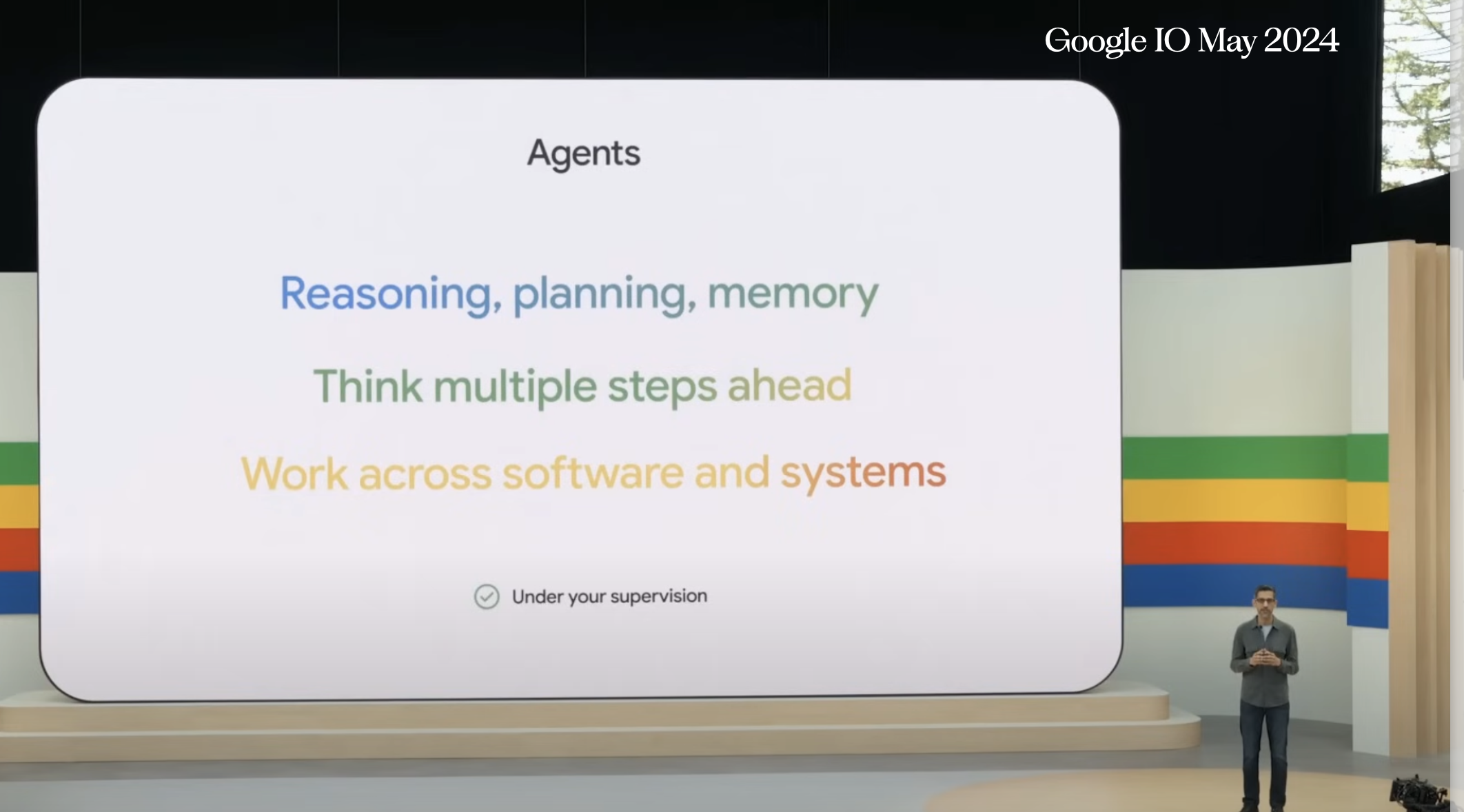 Google IO May 2024

Agents

Reasoning, planning, memory

Think multiple steps ahead

Work across software and systems

Under your supervision